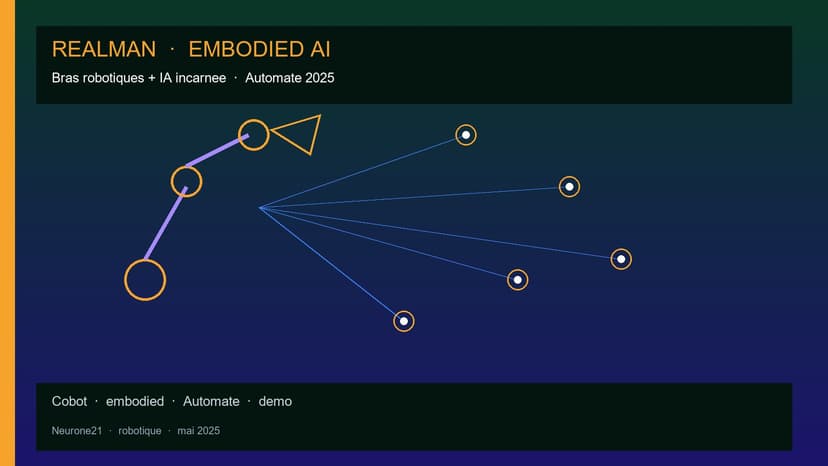 REALMAN · EMBODIED AI

Bras robotiques + IA incarnee · Automate 2025

Cobot · embodied · Automate · demo

Neurone21 · robotique · mai 2025